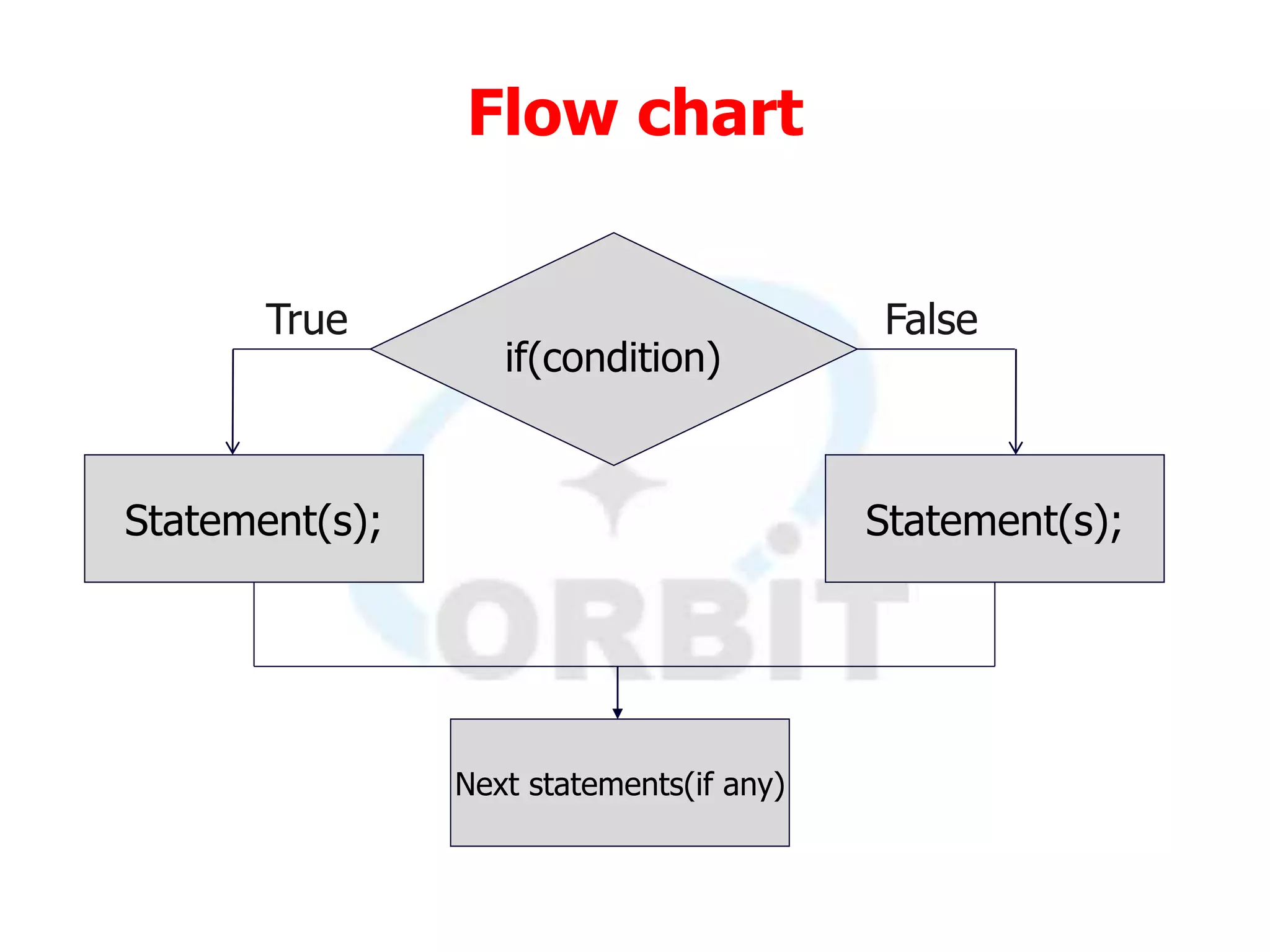 Flow chart

True

if(condition)

False

Statement(s);

Statement(s);

ORBIT

Next statements(if any)